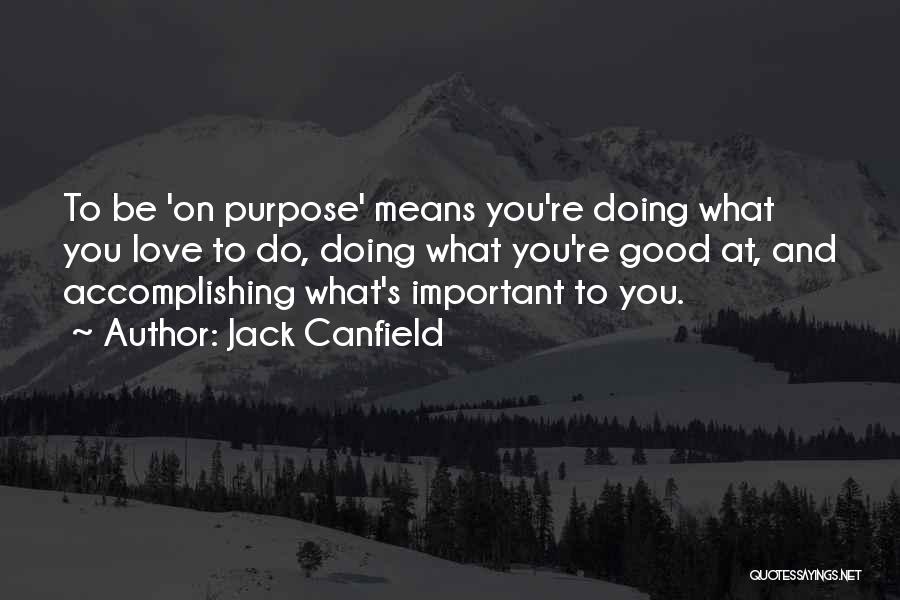 To be 'on purpose' means you're doing what you love to do, doing what you're good at, and accomplishing what's important to you.
~ Author: Jack Canfield

QUOTESSAYINGS.NET